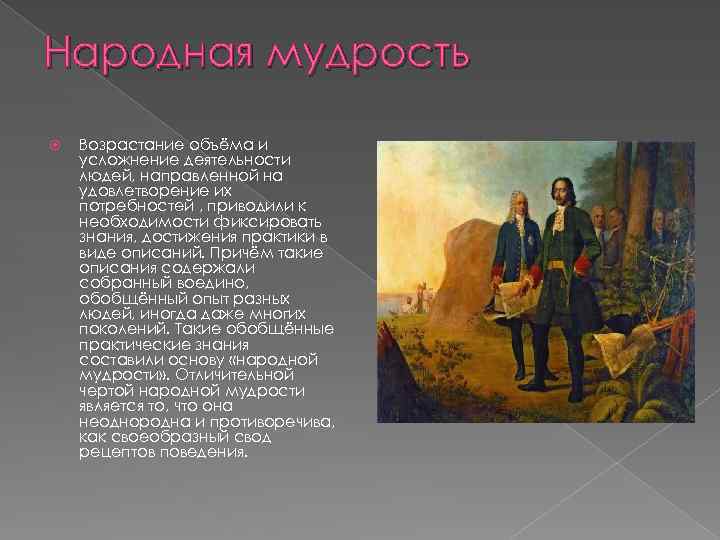 Народная мудрость

Возрастание объёма и усложнение деятельности людей, направленной на удовлетворение их потребностей , приводили к необходимости фиксировать знания, достижения практики в виде описаний. Причём такие описания содержали собранный воедино, обобщённый опыт разных людей, иногда даже многих поколений. Такие обобщённые практические знания составили основу «народной мудрости». Отличительной чертой народной мудрости является то, что она неоднородна и противоречива, как своеобразный свод рецептов поведения.